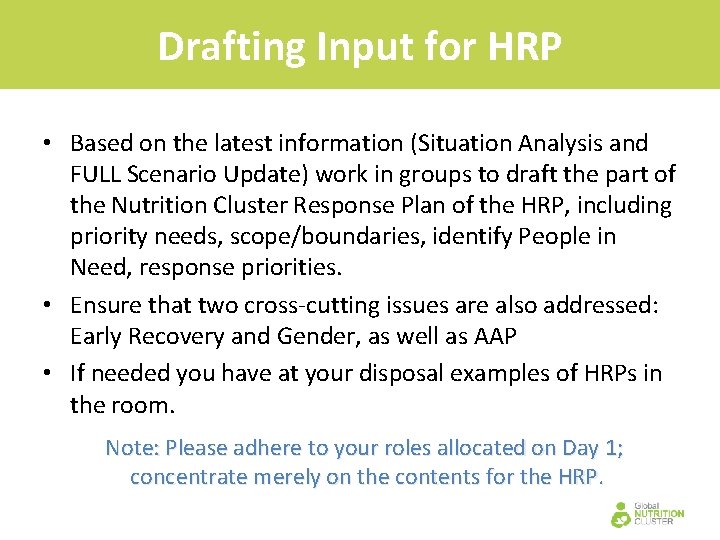 Drafting Input for HRP

• Based on the latest information (Situation Analysis and FULL Scenario Update) work in groups to draft the part of the Nutrition Cluster Response Plan of the HRP, including priority needs, scope/boundaries, identify People in Need, response priorities.
• Ensure that two cross-cutting issues are also addressed: Early Recovery and Gender, as well as AAP
• If needed you have at your disposal examples of HRPs in the room.

Note: Please adhere to your roles allocated on Day 1; concentrate merely on the contents for the HRP.

Global NUTRITION CLUSTER